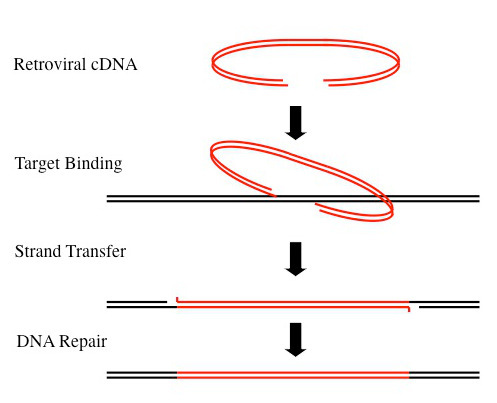 Retroviral cDNA

Target Binding

Strand Transfer

DNA Repair